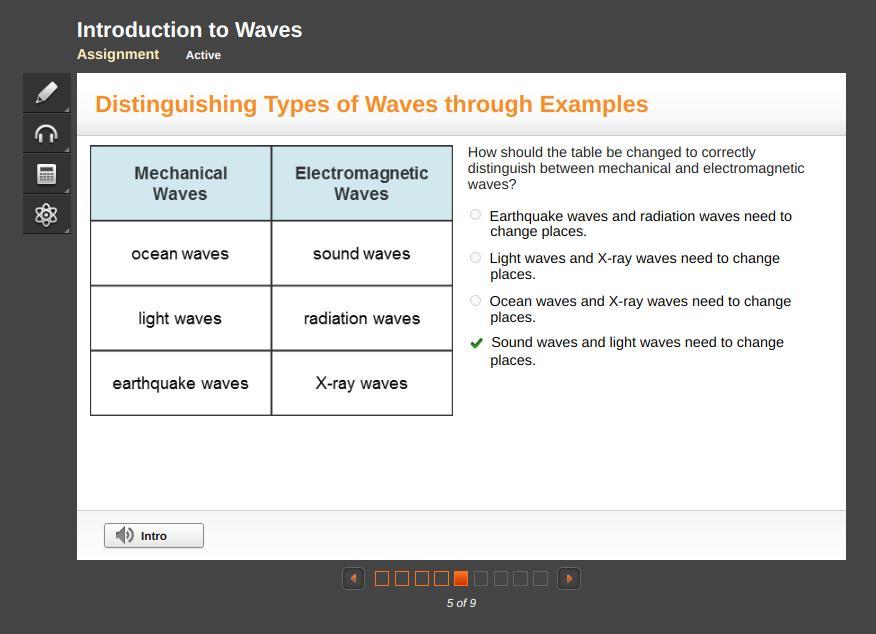 Introduction to Waves
Assignment Active

Distinguishing Types of Waves through Examples

| Mechanical Waves | Electromagnetic Waves |
|---|---|
| ocean waves | sound waves |
| light waves | radiation waves |
| earthquake waves | X-ray waves |

How should the table be changed to correctly distinguish between mechanical and electromagnetic waves?

Earthquake waves and radiation waves need to change places.

Light waves and X-ray waves need to change places.

Ocean waves and X-ray waves need to change places.

Sound waves and light waves need to change places.

Intro

5 of 9